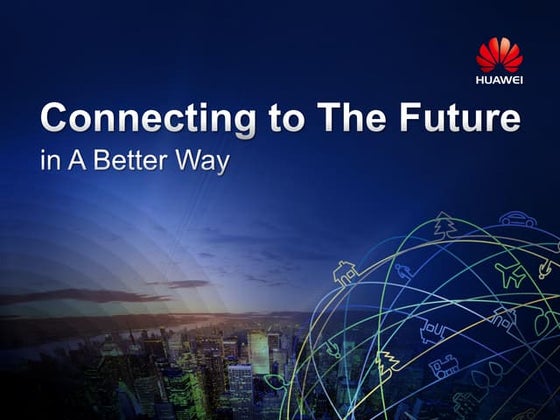 HUAWEI

Connecting to The Future
in A Better Way